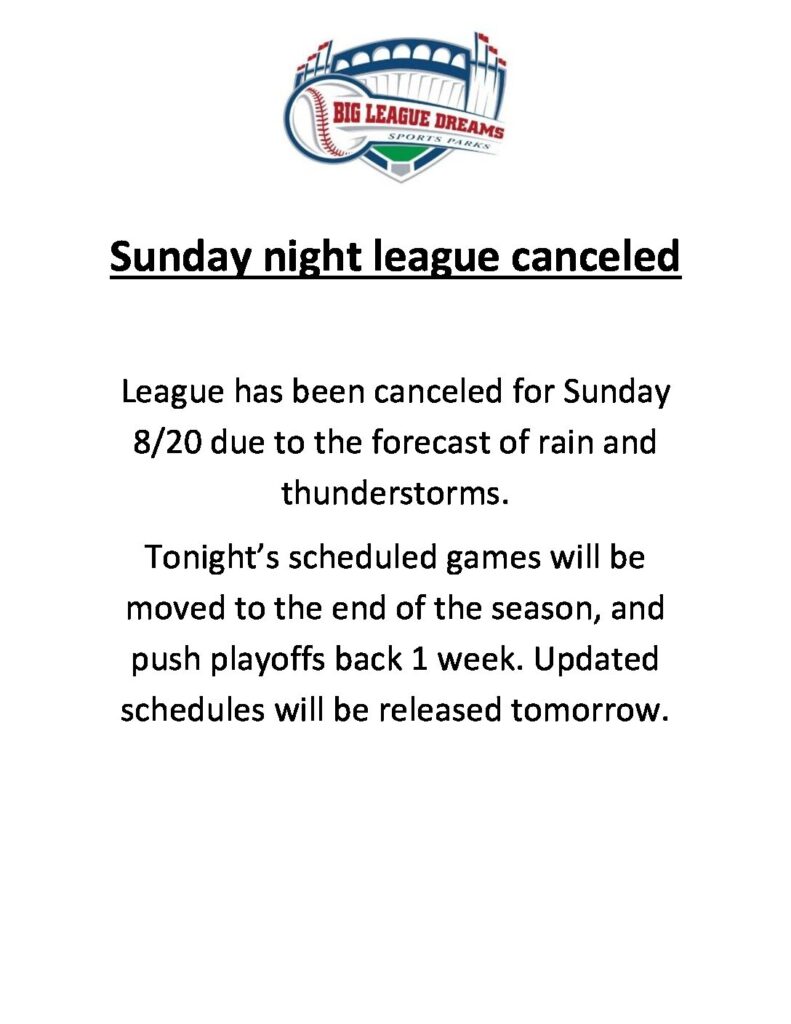 BIG LEAGUE DREAMS
SPORTS PARKS

Sunday night league canceled

League has been canceled for Sunday 8/20 due to the forecast of rain and thunderstorms.

Tonight's scheduled games will be moved to the end of the season, and push playoffs back 1 week. Updated schedules will be released tomorrow.